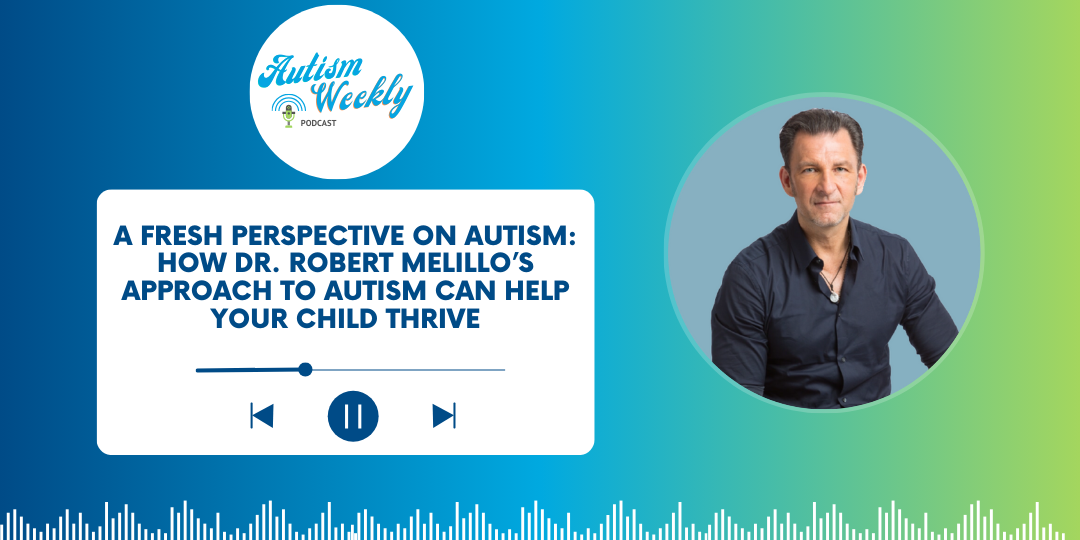 Autism Weekly
PODCAST

A FRESH PERSPECTIVE ON AUTISM: HOW DR. ROBERT MELILLO'S APPROACH TO AUTISM CAN HELP YOUR CHILD THRIVE